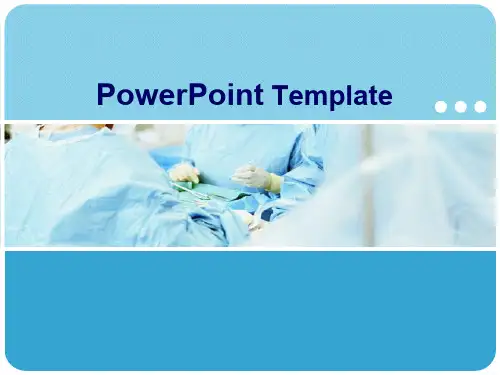 PowerPoint Template